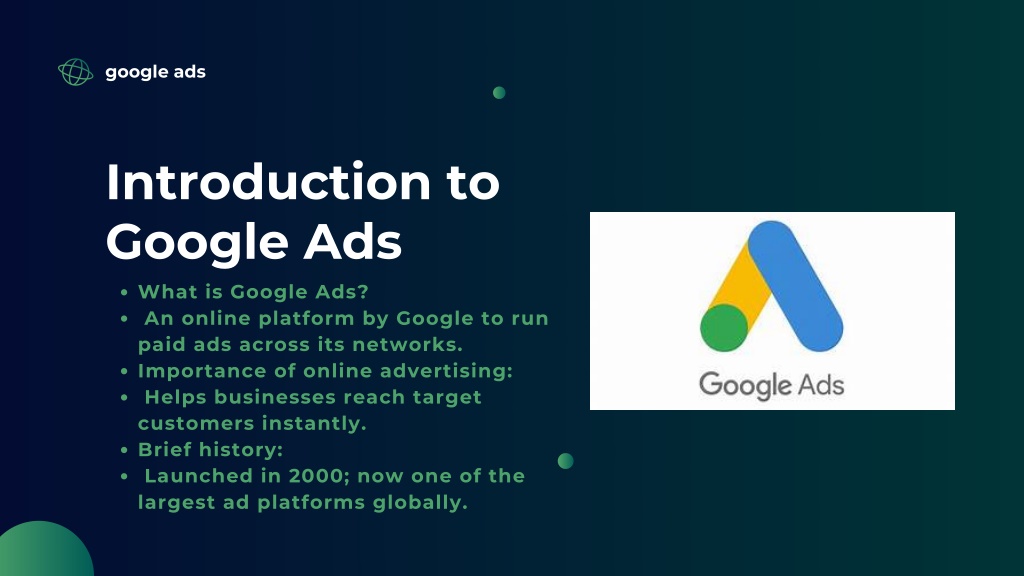 google ads

Introduction to Google Ads

- What is Google Ads?
- An online platform by Google to run paid ads across its networks.
- Importance of online advertising:
- Helps businesses reach target customers instantly.
- Brief history:
- Launched in 2000; now one of the largest ad platforms globally.

Google Ads